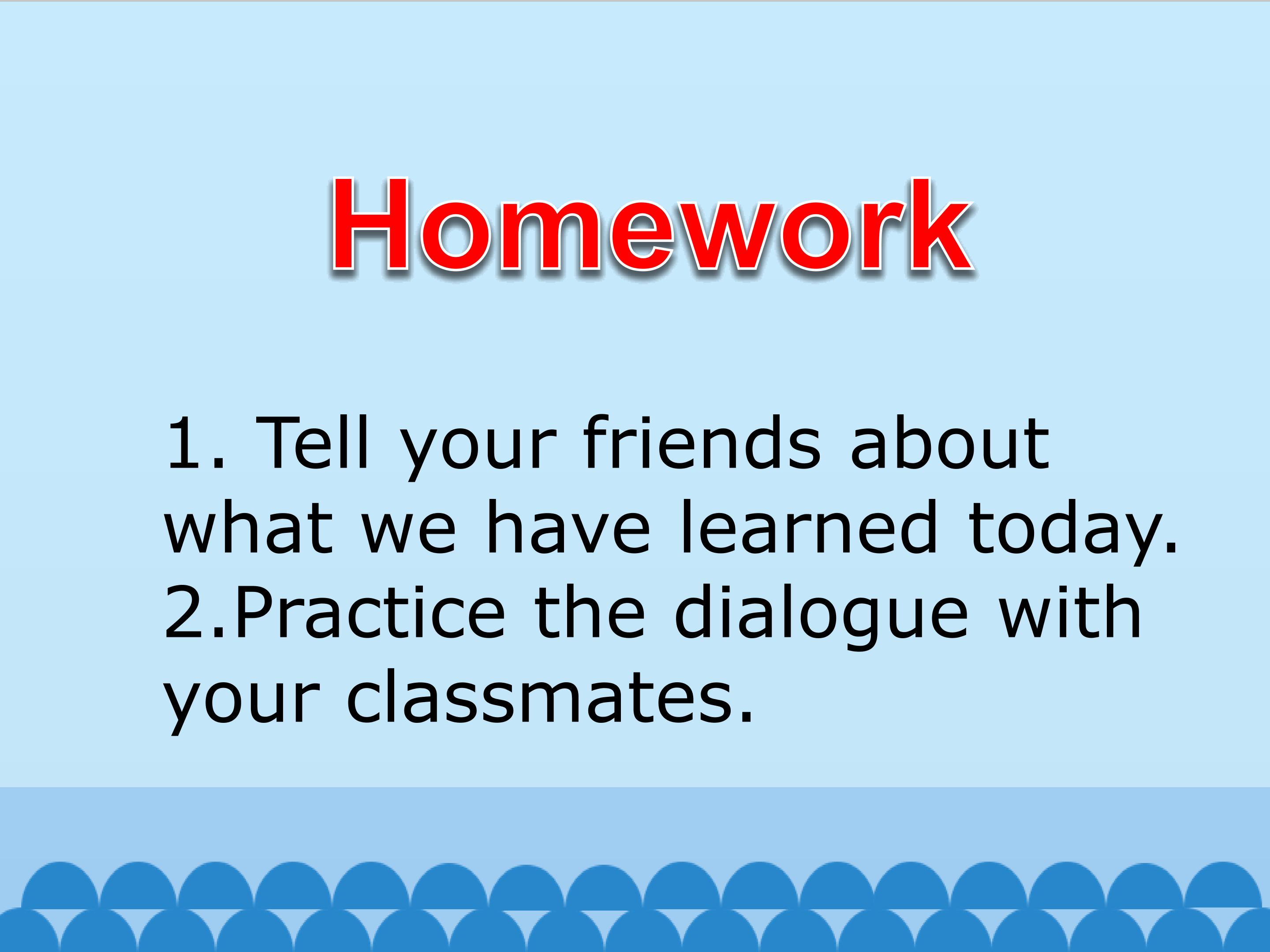 Homework

1. Tell your friends about what we have learned today.

2.Practice the dialogue with your classmates.